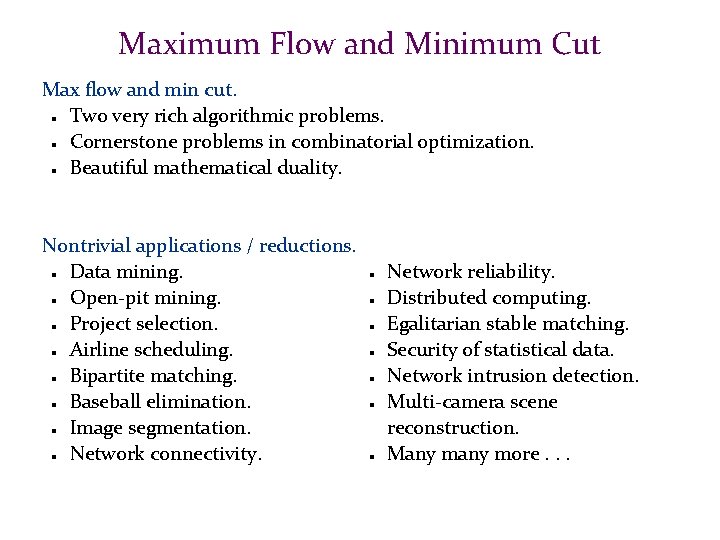 Maximum Flow and Minimum Cut

Max flow and min cut.
- Two very rich algorithmic problems.
- Cornerstone problems in combinatorial optimization.
- Beautiful mathematical duality.

Nontrivial applications / reductions.
- Data mining.
- Open-pit mining.
- Project selection.
- Airline scheduling.
- Bipartite matching.
- Baseball elimination.
- Image segmentation.
- Network connectivity.

- Network reliability.
- Distributed computing.
- Egalitarian stable matching.
- Security of statistical data.
- Network intrusion detection.
- Multi-camera scene reconstruction.
- Many many more . . .